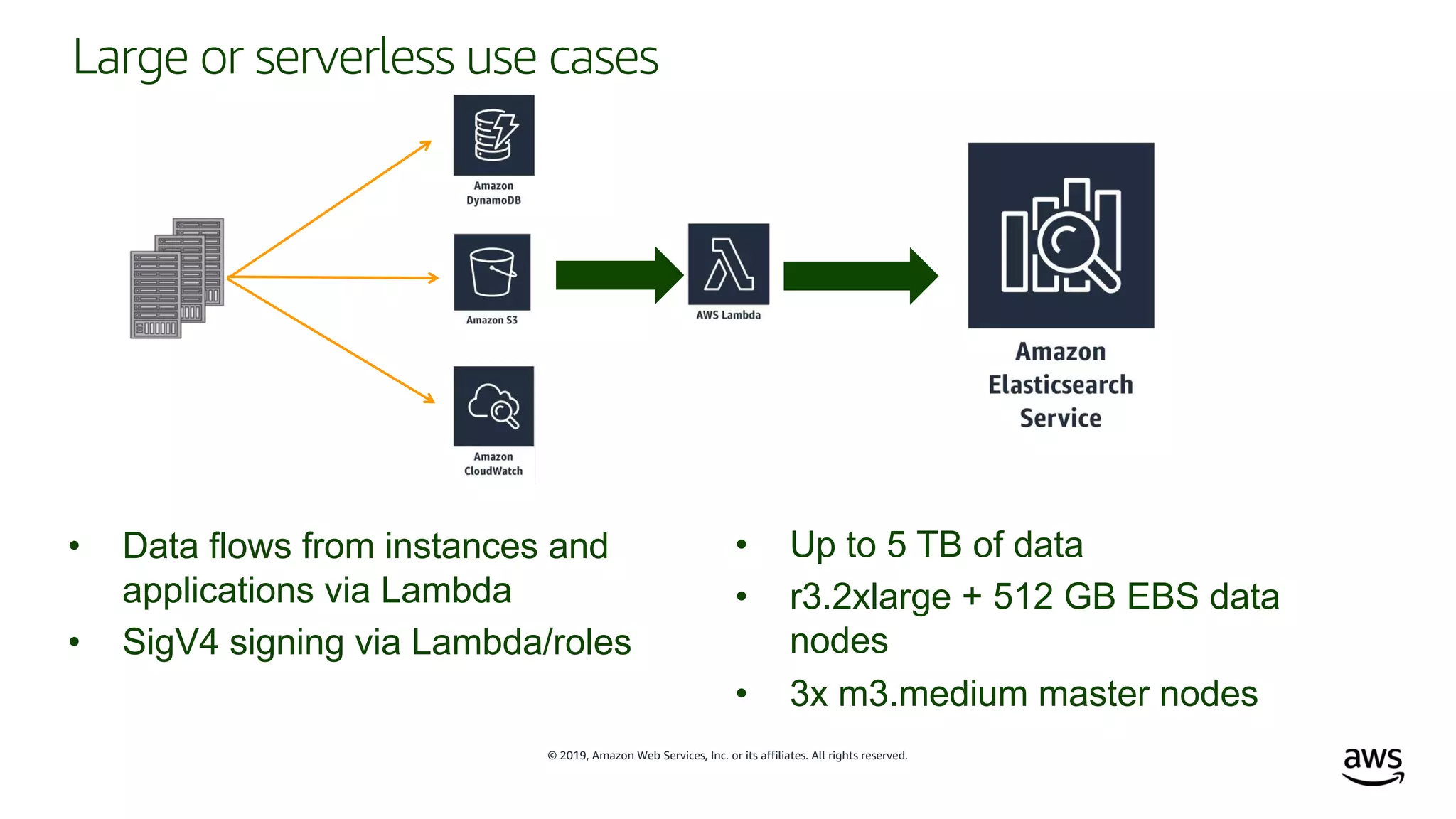 Large or serverless use cases

Amazon DynamoDB

Amazon S3

Amazon CloudWatch

AWS Lambda

Amazon Elasticsearch Service

• Data flows from instances and applications via Lambda
• SigV4 signing via Lambda/roles

• Up to 5 TB of data
• r3.2xlarge + 512 GB EBS data nodes
• 3x m3.medium master nodes

© 2019, Amazon Web Services, Inc. or its affiliates. All rights reserved.

aws